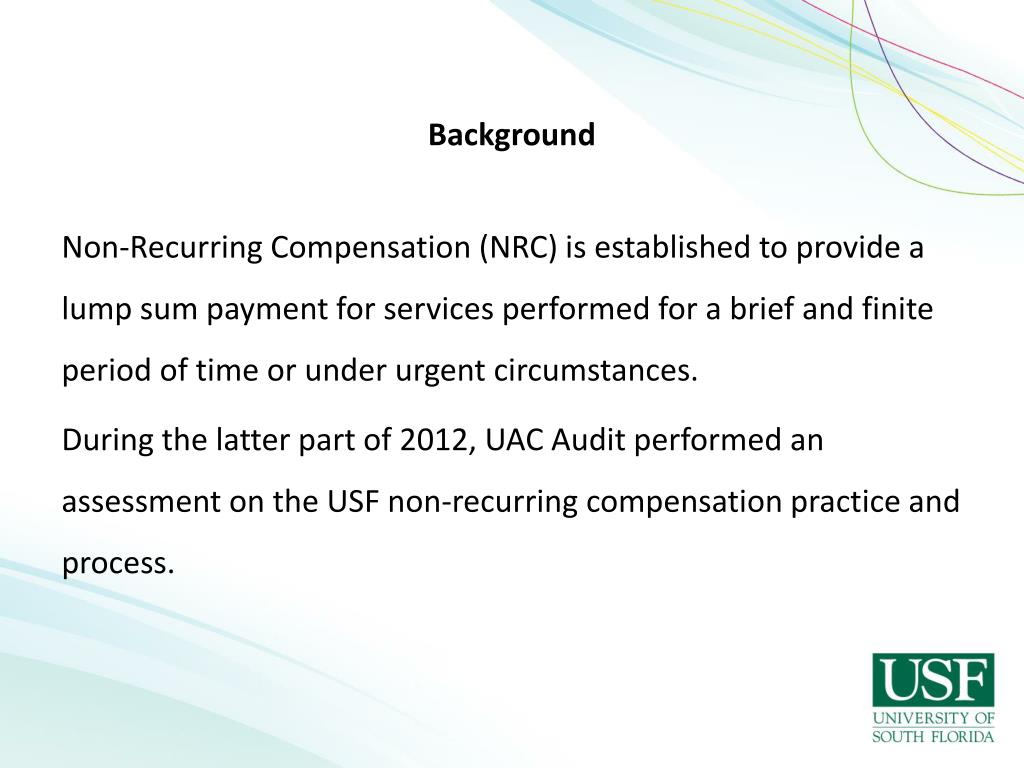 Background

Non-Recurring Compensation (NRC) is established to provide a lump sum payment for services performed for a brief and finite period of time or under urgent circumstances.

During the latter part of 2012, UAC Audit performed an assessment on the USF non-recurring compensation practice and process.

USF
UNIVERSITY OF SOUTH FLORIDA